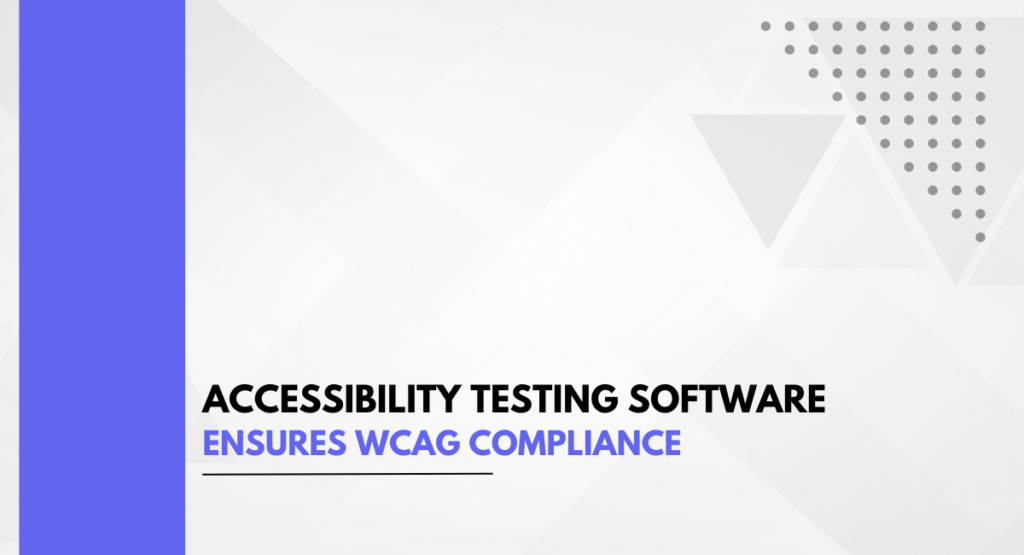 ACCESSIBILITY TESTING SOFTWARE
ENSURES WCAG COMPLIANCE